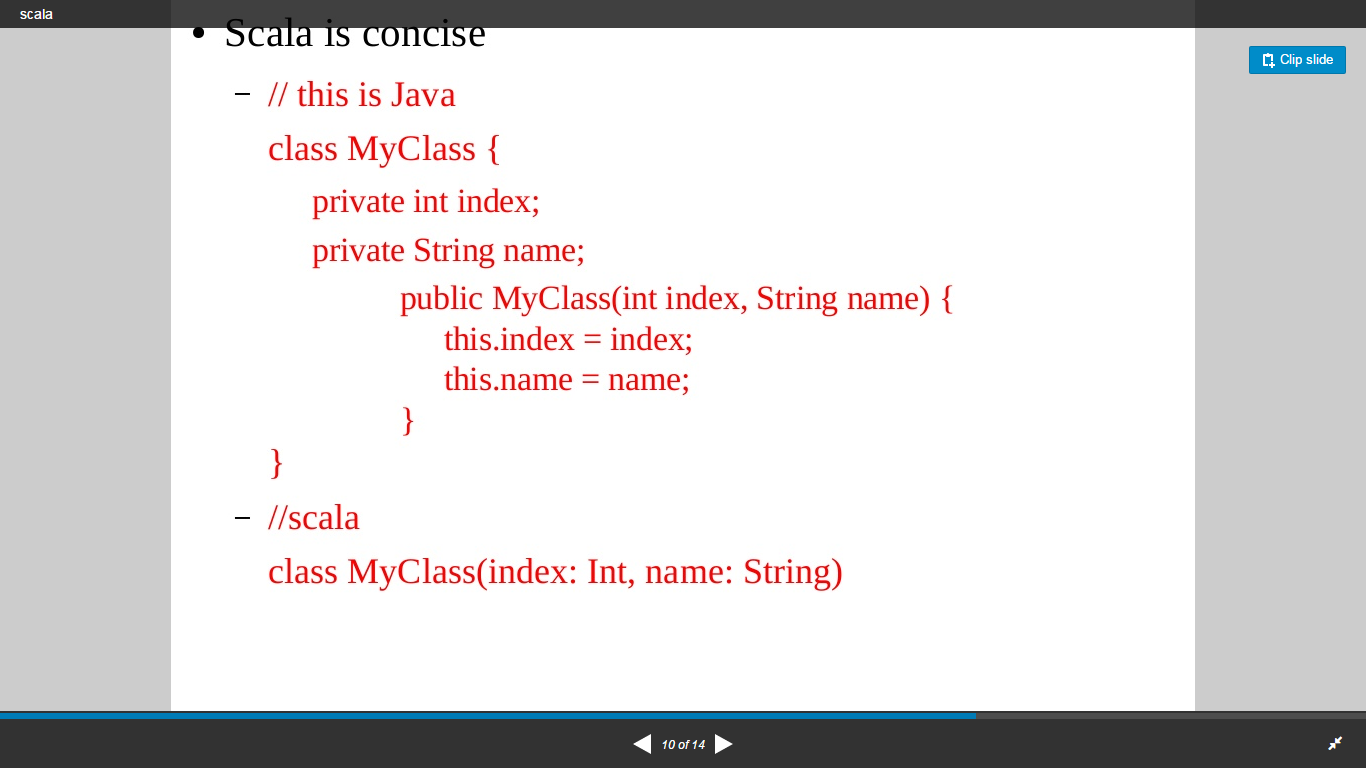 scala

Clip slide

• Scala is concise

– // this is Java

class MyClass {

private int index;

private String name;

public MyClass(int index, String name) {
this.index = index;
this.name = name;
}

}

– //scala

class MyClass(index: Int, name: String)

10 of 14